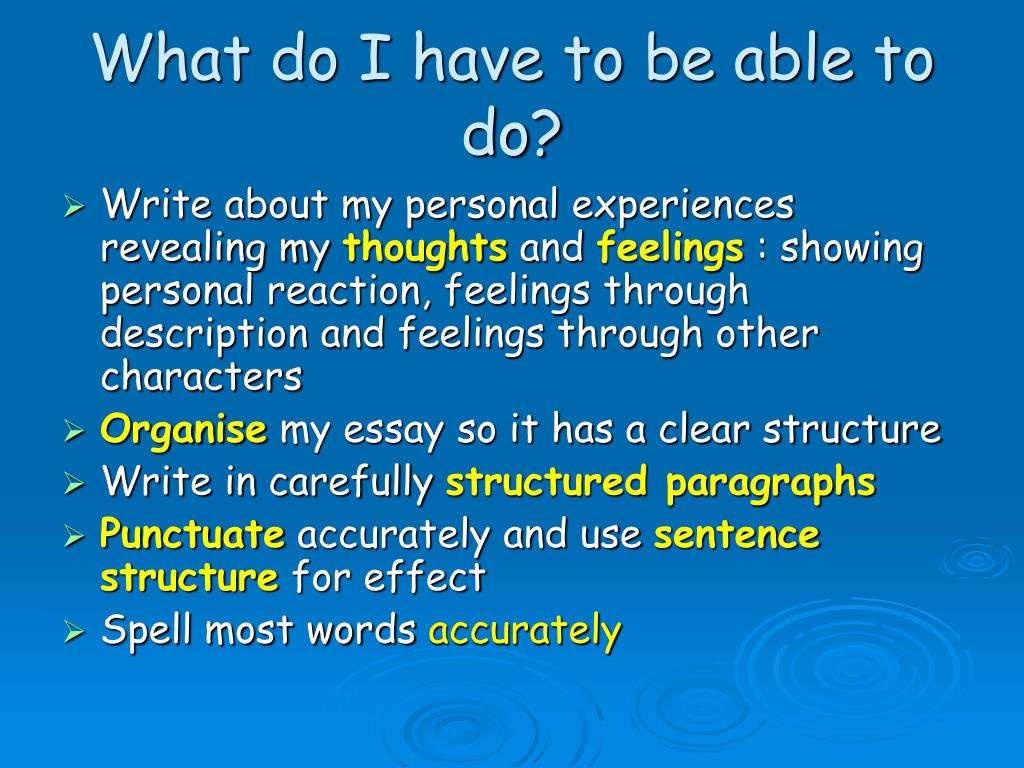 What do I have to be able to do?

➢ Write about my personal experiences revealing my thoughts and feelings : showing personal reaction, feelings through description and feelings through other characters
➢ Organise my essay so it has a clear structure
➢ Write in carefully structured paragraphs
➢ Punctuate accurately and use sentence structure for effect
➢ Spell most words accurately